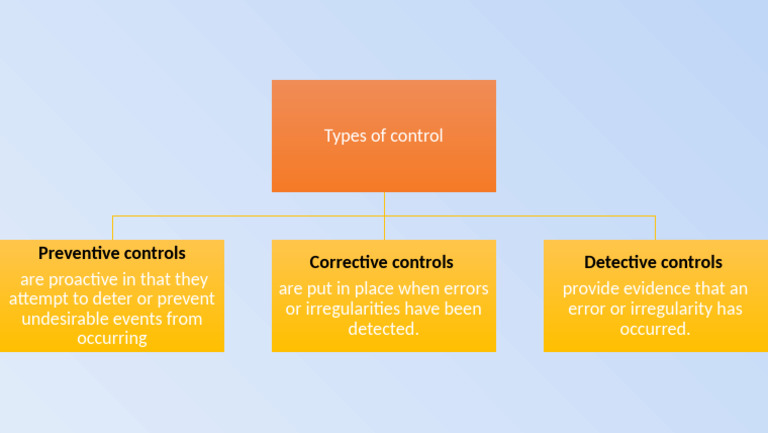 Types of control

Preventive controls
are proactive in that they attempt to deter or prevent undesirable events from occurring

Corrective controls
are put in place when errors or irregularities have been detected.

Detective controls
provide evidence that an error or irregularity has occurred.